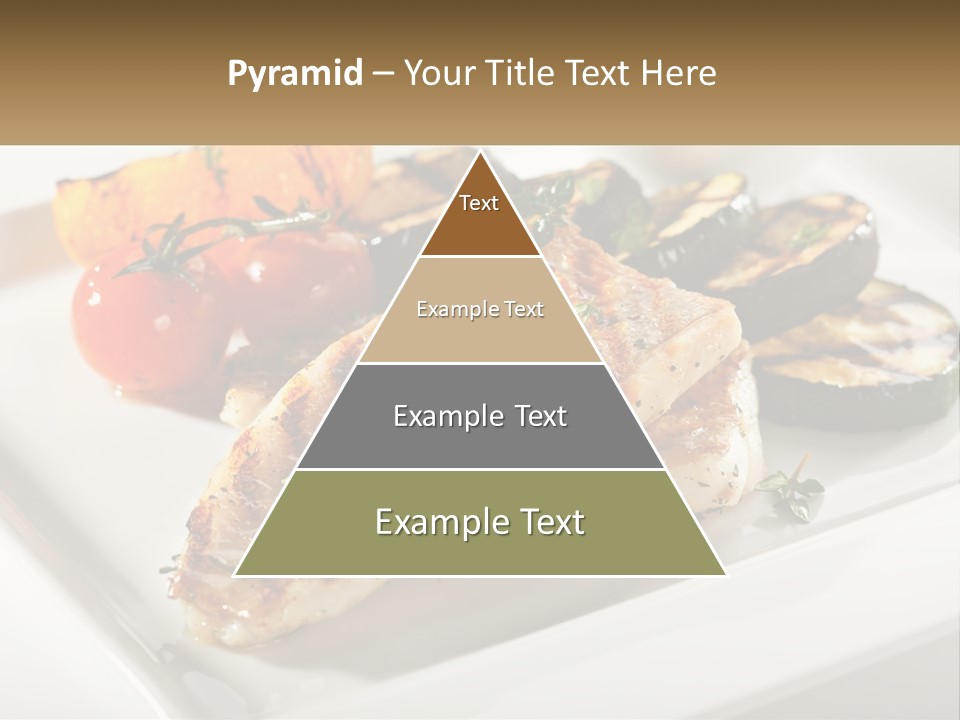 Pyramid – Your Title Text Here

Text

Example Text

Example Text

Example Text